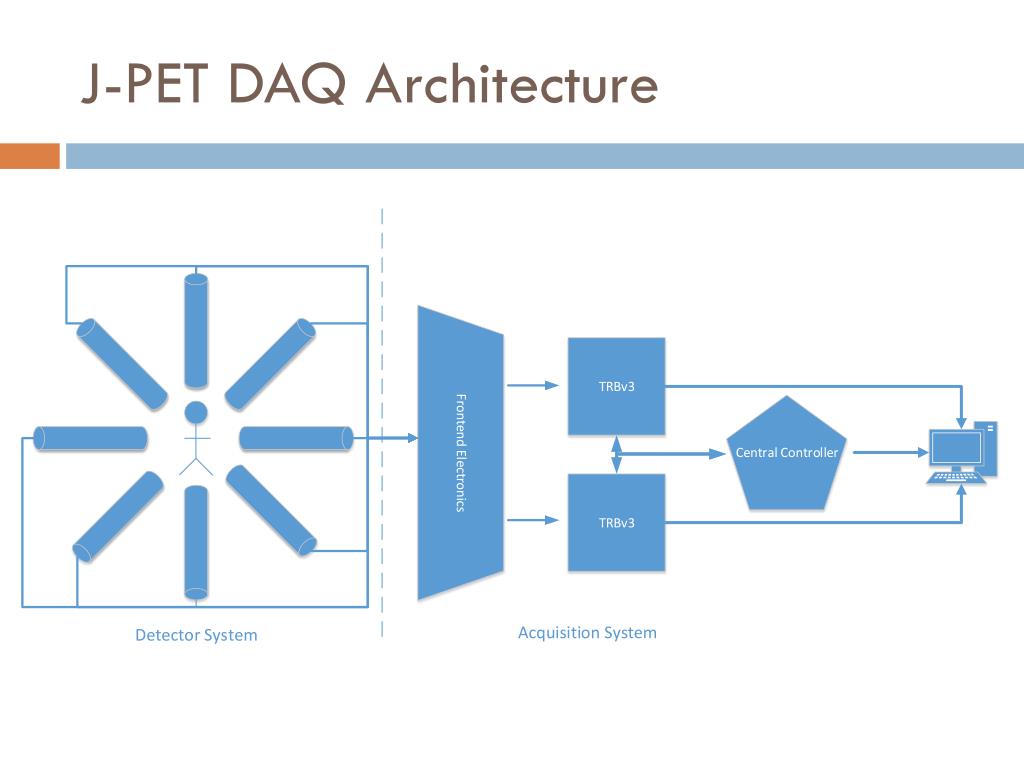 J-PET DAQ Architecture

Frontend Electronics

TRBv3

TRBv3

Central Controller

Detector System

Acquisition System